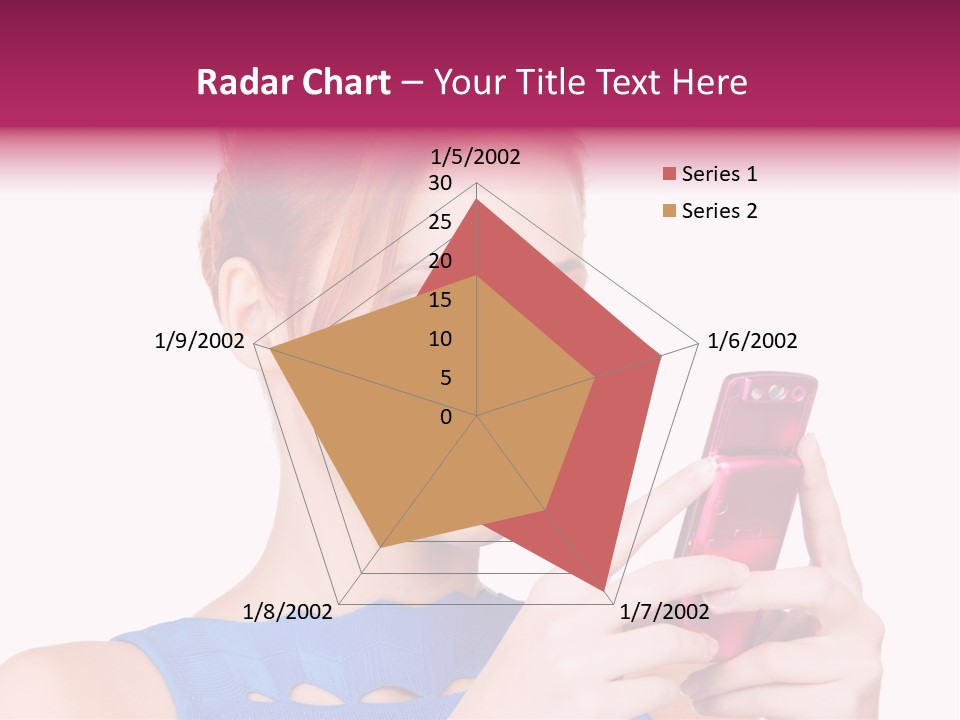 Radar Chart – Your Title Text Here

1/5/2002
30
25
20
15
10
5
0
1/6/2002
1/7/2002
1/8/2002
1/9/2002

Series 1
Series 2